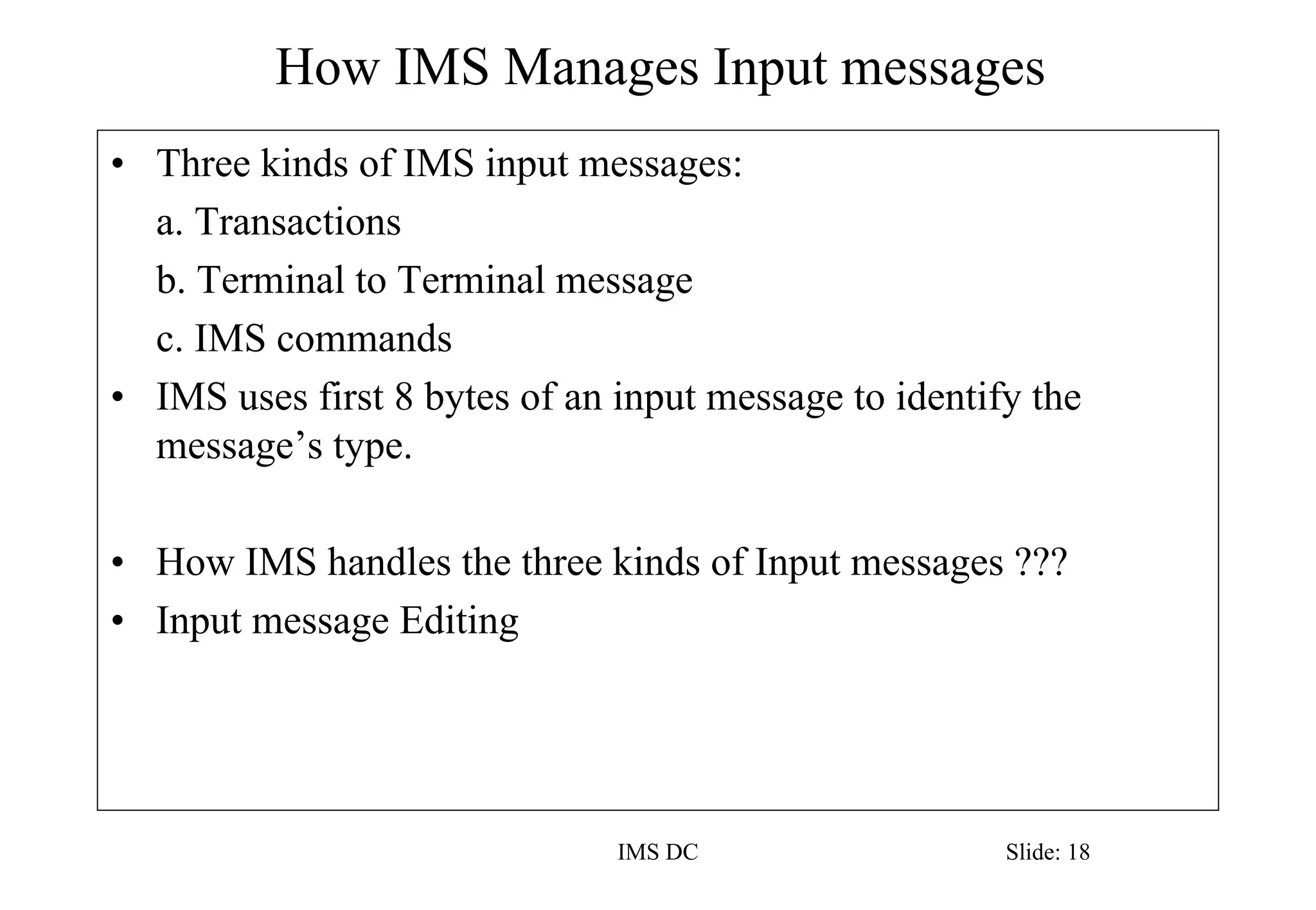 How IMS Manages Input messages

• Three kinds of IMS input messages:

a. Transactions

b. Terminal to Terminal message

c. IMS commands

• IMS uses first 8 bytes of an input message to identify the message’s type.

• How IMS handles the three kinds of Input messages ???

• Input message Editing

IMS DC

Slide: 18